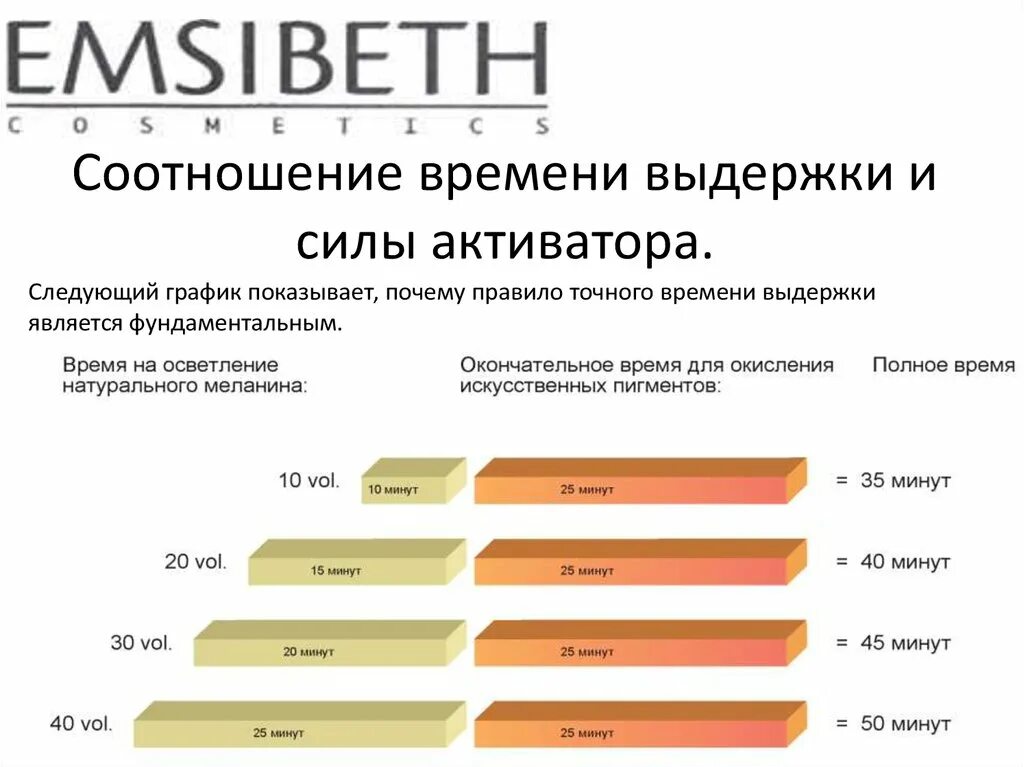 EMSIBETH
COSMETICS

Соотношение времени выдержки и силы активатора.

Следующий график показывает, почему правило точного времени выдержки является фундаментальным.

Время на осветление натурального меланина:

Окончательное время для окисления искусственных пигментов:

Полное время

10 vol. 10 минут 25 минут = 35 минут

20 vol. 15 минут 25 минут = 40 минут

30 vol. 20 минут 25 минут = 45 минут

40 vol. 25 минут 25 минут = 50 минут